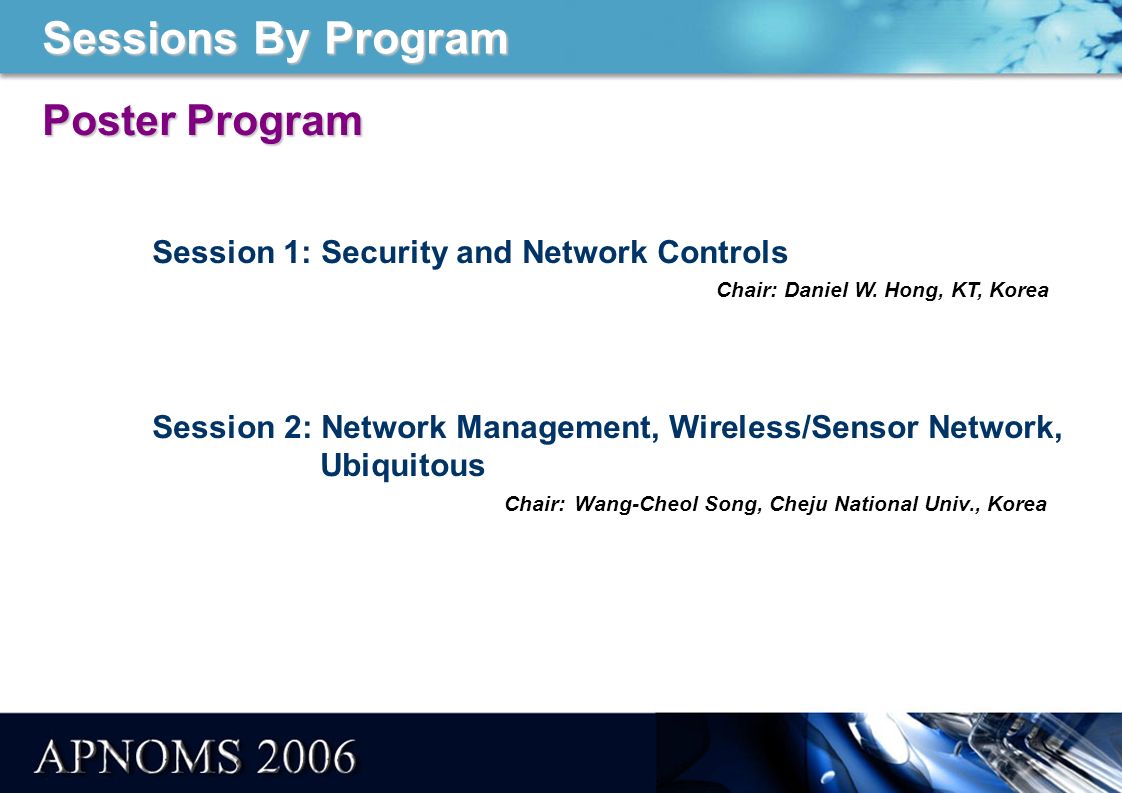 Sessions By Program

Poster Program

Session 1: Security and Network Controls

Chair: Daniel W. Hong, KT, Korea

Session 2: Network Management, Wireless/Sensor Network, Ubiquitous

Chair: Wang-Cheol Song, Cheju National Univ., Korea

APNOMS 2006